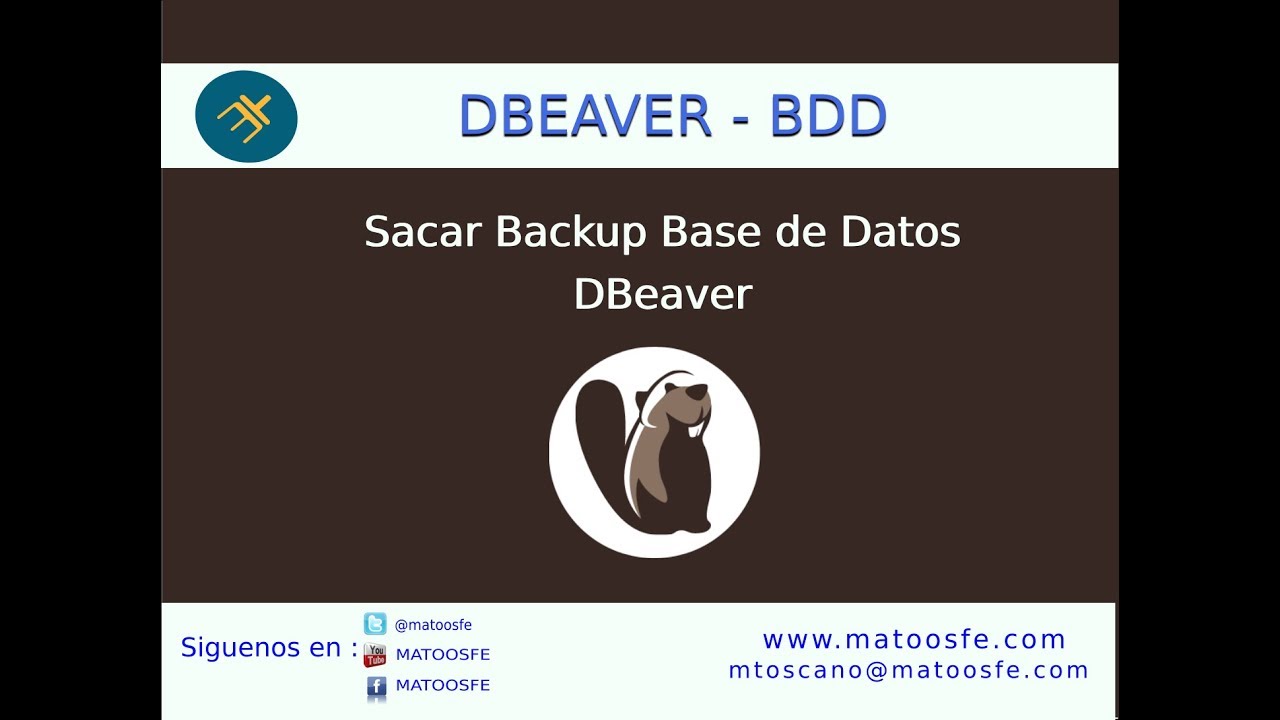 DBEAVER - BDD

Sacar Backup Base de Datos
DBeaver

Siguenos en :

@matoosfe

You Tube MATOOSFE

f MATOOSFE

www.matoosfe.com
mtoscano@matoosfe.com